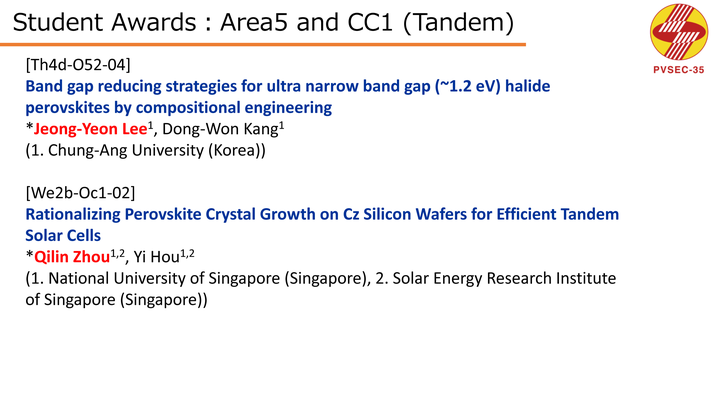 Student Awards : Area5 and CC1 (Tandem)

PVSEC-35

[Th4d-O52-04]
Band gap reducing strategies for ultra narrow band gap (~1.2 eV) halide perovskites by compositional engineering
*Jeong-Yeon Lee$^1$, Dong-Won Kang$^1$
(1. Chung-Ang University (Korea))

[We2b-Oc1-02]
Rationalizing Perovskite Crystal Growth on Cz Silicon Wafers for Efficient Tandem Solar Cells
*Qilin Zhou$^{1,2}$, Yi Hou$^{1,2}$
(1. National University of Singapore (Singapore), 2. Solar Energy Research Institute of Singapore (Singapore))